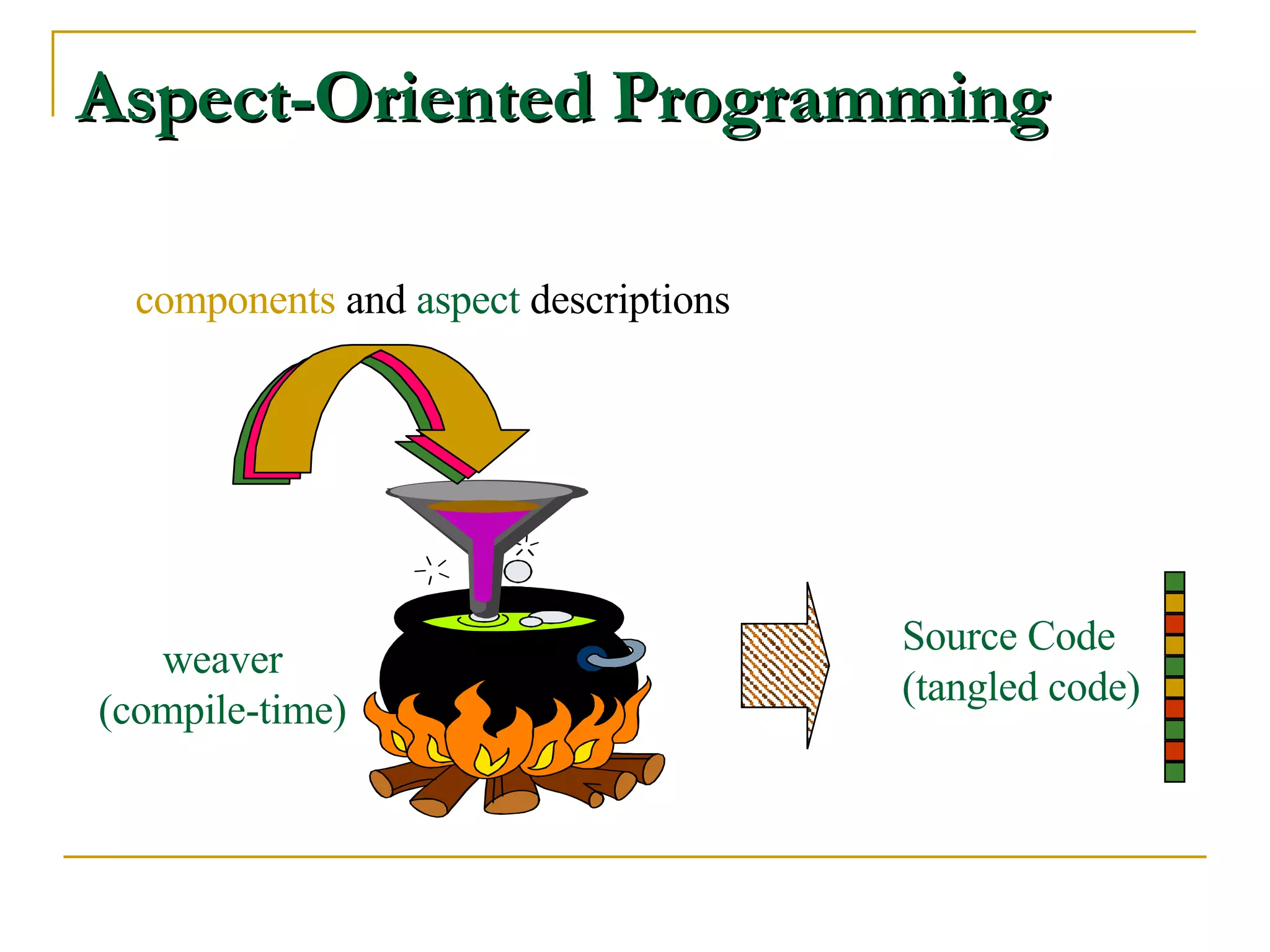 Aspect-Oriented Programming

components and aspect descriptions

weaver
(compile-time)

Source Code
(tangled code)